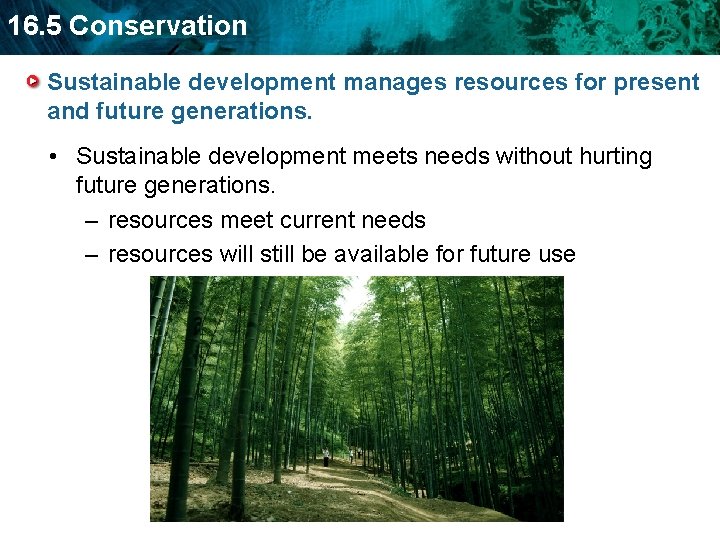 16.5 Conservation

Sustainable development manages resources for present and future generations.

• Sustainable development meets needs without hurting future generations.
– resources meet current needs
– resources will still be available for future use